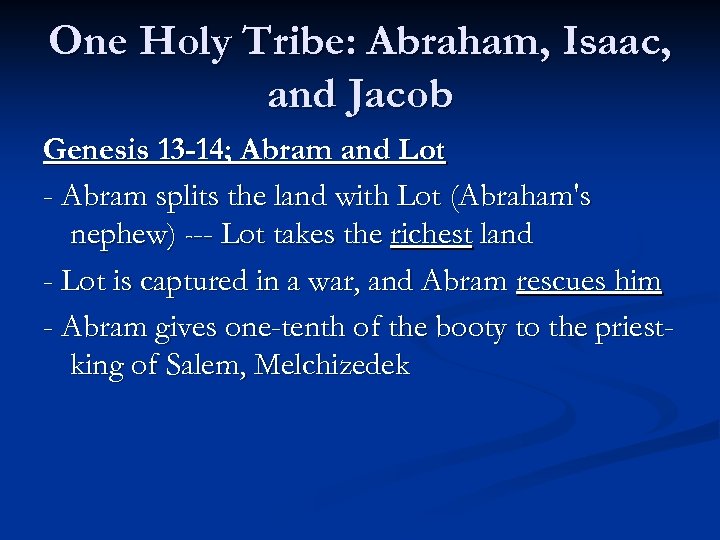 One Holy Tribe: Abraham, Isaac, and Jacob

Genesis 13-14; Abram and Lot

- Abram splits the land with Lot (Abraham's nephew) --- Lot takes the richest land

- Lot is captured in a war, and Abram rescues him

- Abram gives one-tenth of the booty to the priest-king of Salem, Melchizedek